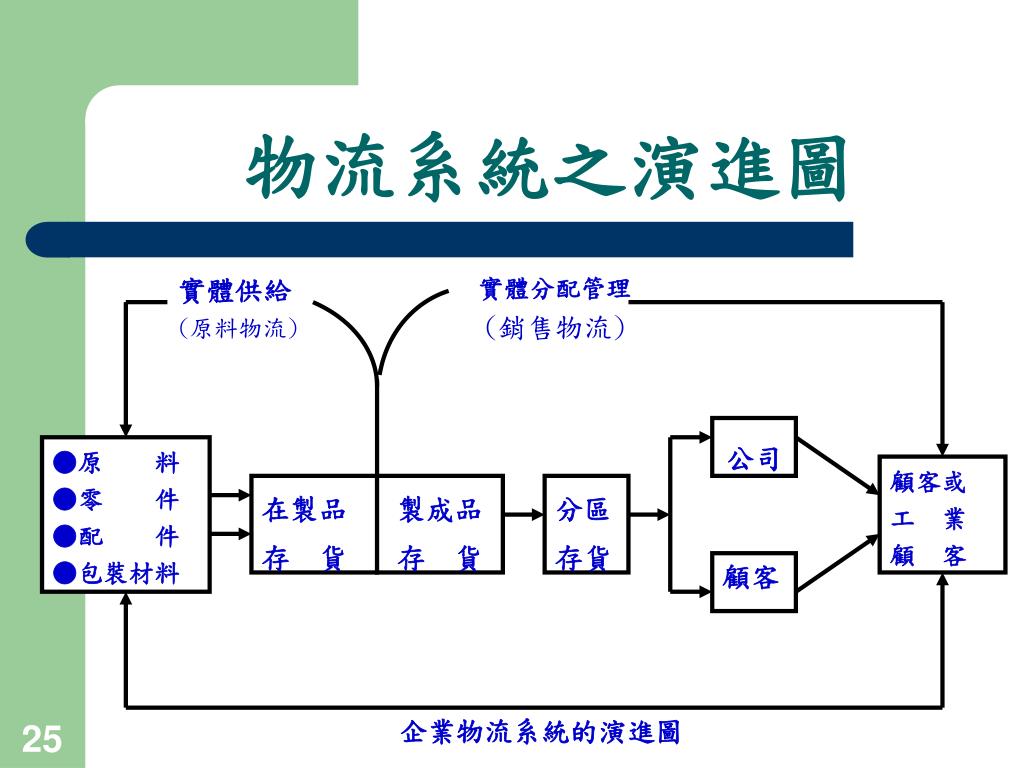 物流系統之演進圖

實體供給
（原料物流）

實體分配管理
（銷售物流）

●原　　料
●零　　件
●配　　件
●包裝材料

在製品
存　貨

製成品
存　貨

分區
存貨

公司

顧客

顧客或
工　業
顧　客

企業物流系統的演進圖

25